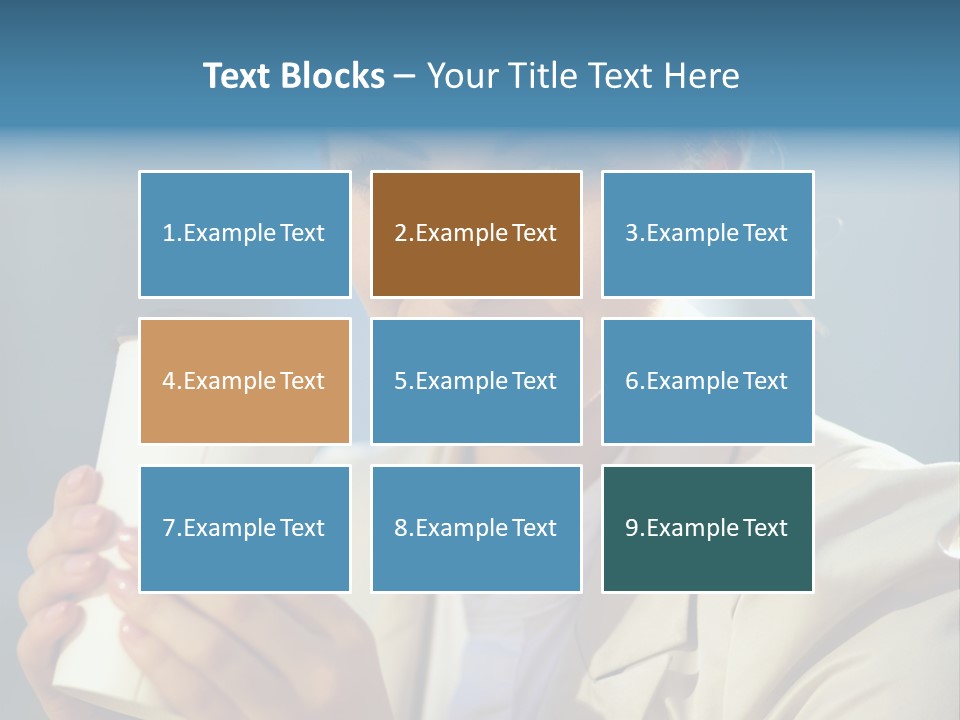 Text Blocks – Your Title Text Here

1.Example Text

2.Example Text

3.Example Text

4.Example Text

5.Example Text

6.Example Text

7.Example Text

8.Example Text

9.Example Text